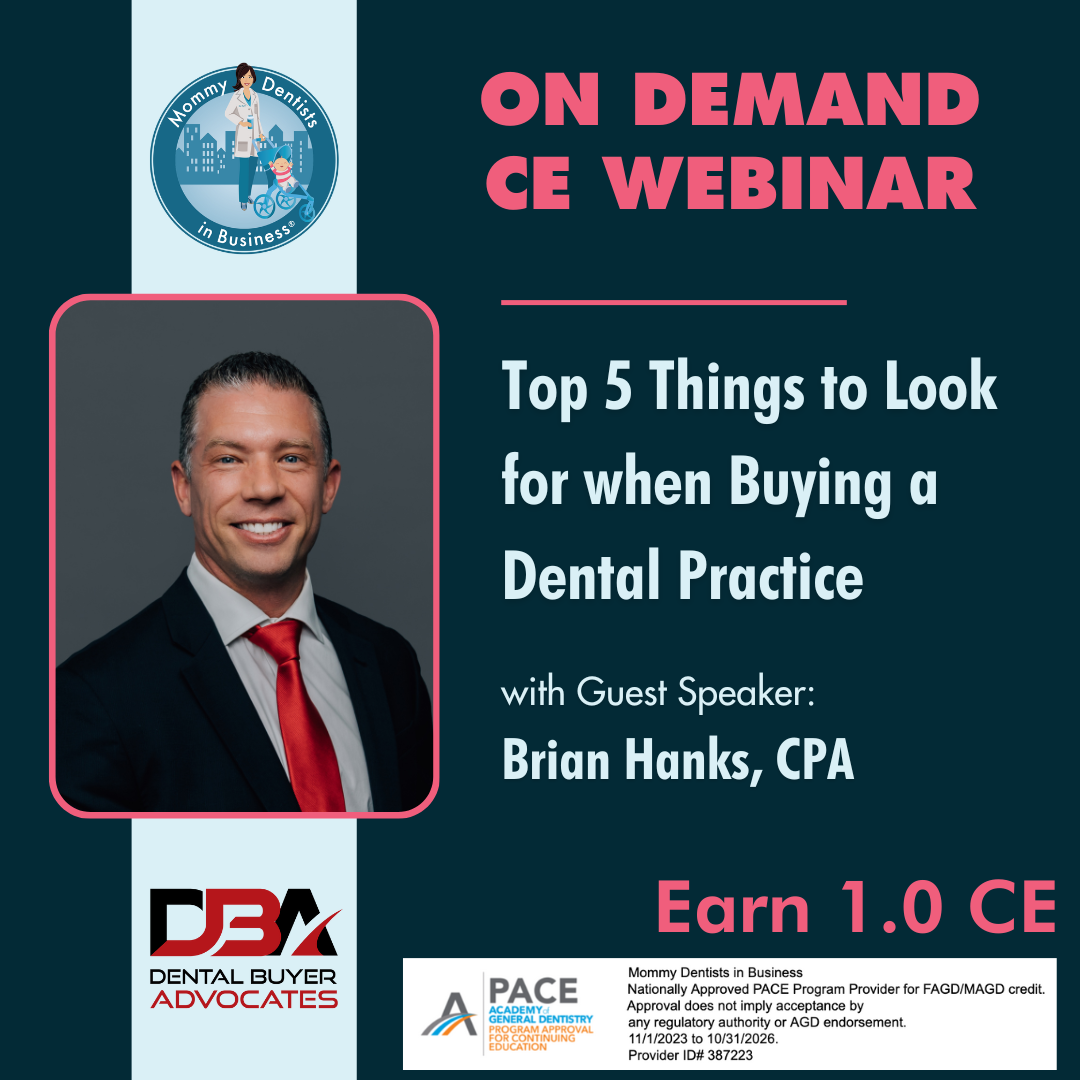 Mommy Dentists in Business®

ON DEMAND CE WEBINAR

Top 5 Things to Look for when Buying a Dental Practice

with Guest Speaker:
Brian Hanks, CPA

DBA
DENTAL BUYER ADVOCATES

Earn 1.0 CE

PACE
ACADEMY of GENERAL DENTISTRY
PROGRAM APPROVAL FOR CONTINUING EDUCATION

Mommy Dentists in Business
Nationally Approved PACE Program Provider for FAGD/MAGD credit.
Approval does not imply acceptance by any regulatory authority or AGD endorsement.
11/1/2023 to 10/31/2026.
Provider ID# 387223